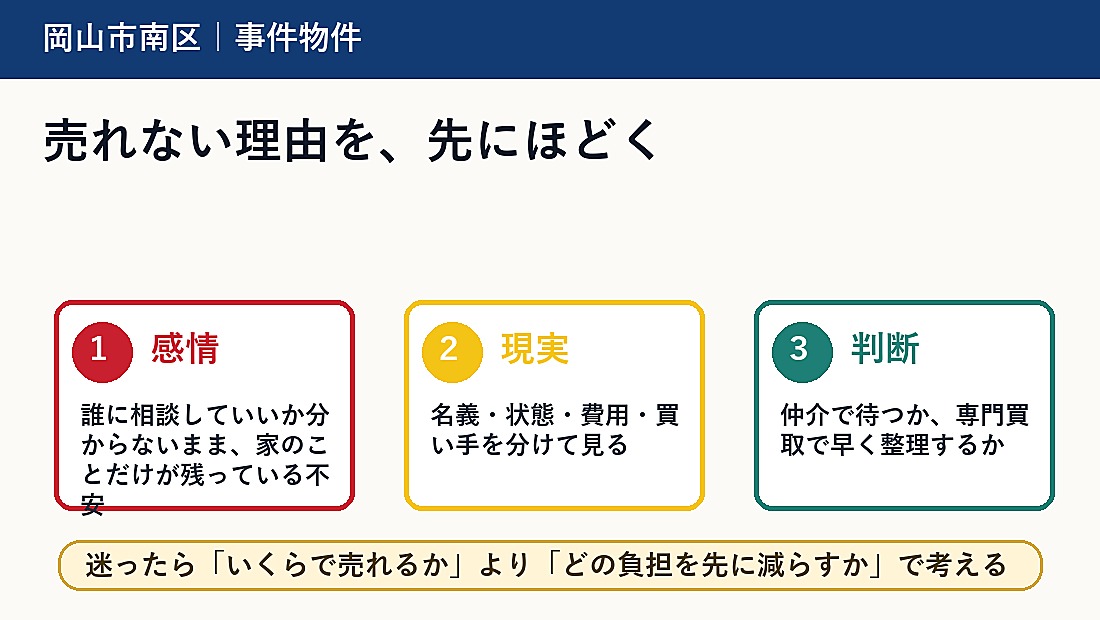 岡山市南区｜事件物件

売れない理由を、先にほどく

1 感情

誰に相談していいか分からないまま、家のことだけが残っている不安

2 現実

名義・状態・費用・買い手を分けて見る

3 判断

仲介で待つか、専門買取で早く整理するか

迷ったら「いくらで売れるか」より「どの負担を先に減らすか」で考える